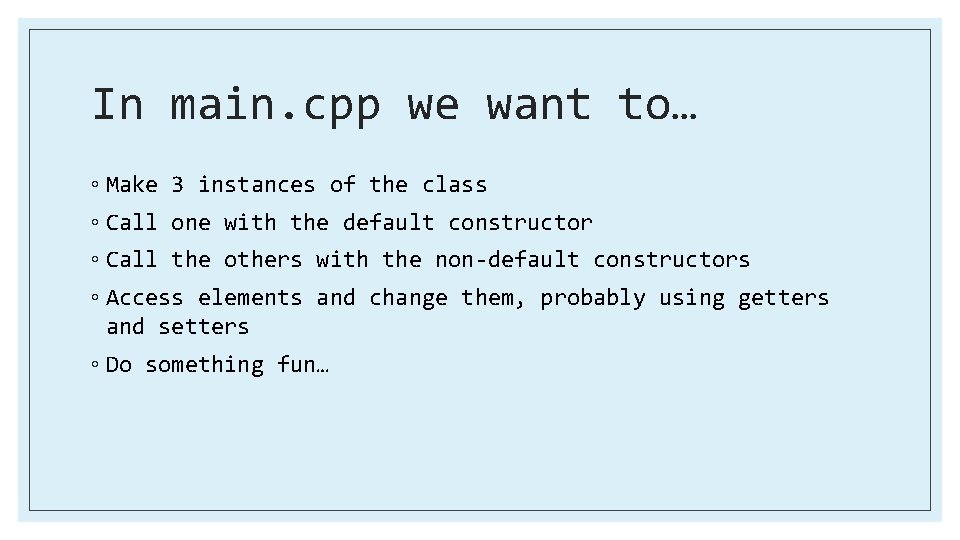 In main.cpp we want to…

◦ Make 3 instances of the class
◦ Call one with the default constructor
◦ Call the others with the non-default constructors
◦ Access elements and change them, probably using getters and setters
◦ Do something fun…